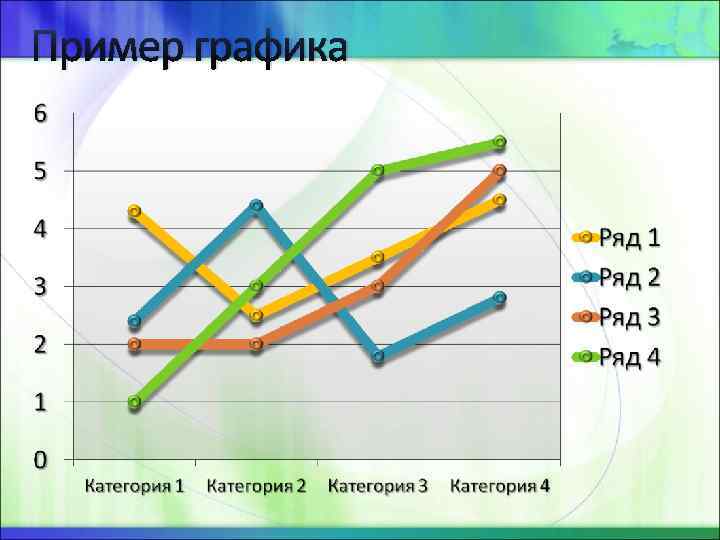 Пример графика

6
5
4
3
2
1
0

Категория 1 Категория 2 Категория 3 Категория 4

Ряд 1
Ряд 2
Ряд 3
Ряд 4